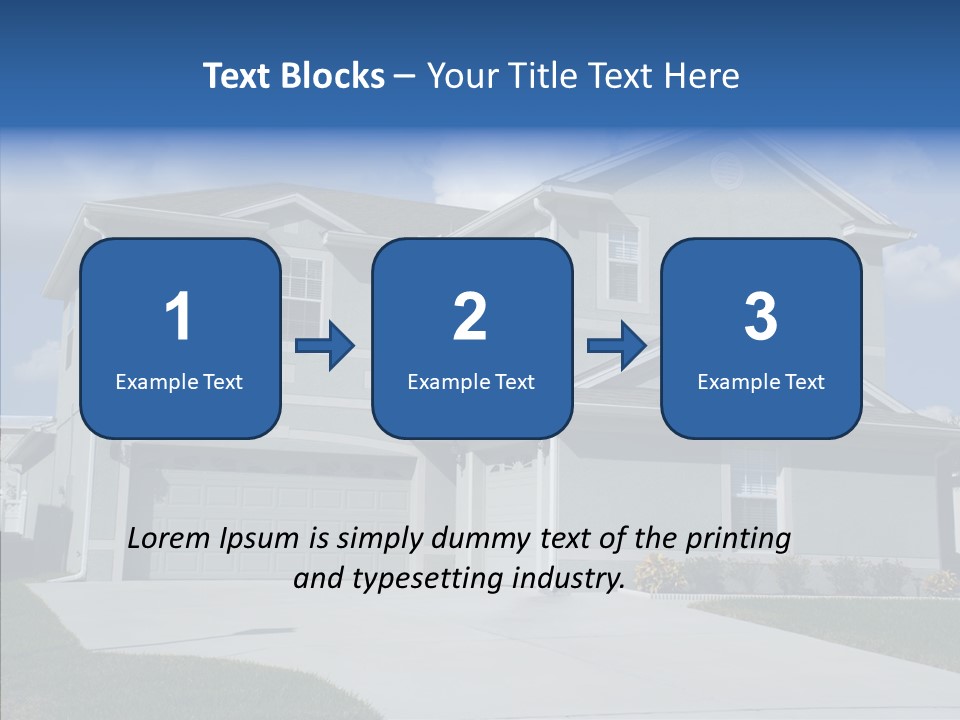 Text Blocks – Your Title Text Here

1
Example Text

2
Example Text

3
Example Text

Lorem Ipsum is simply dummy text of the printing and typesetting industry.